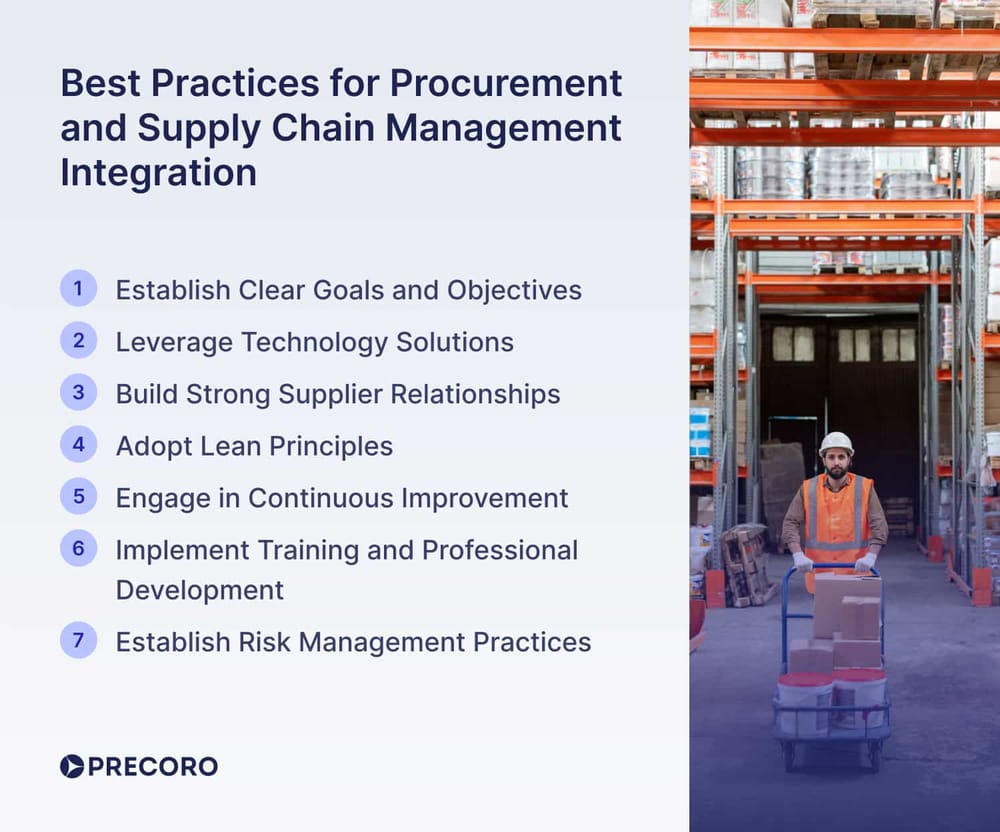 Best Practices for Procurement and Supply Chain Management Integration

1 Establish Clear Goals and Objectives

2 Leverage Technology Solutions

3 Build Strong Supplier Relationships

4 Adopt Lean Principles

5 Engage in Continuous Improvement

6 Implement Training and Professional Development

7 Establish Risk Management Practices

PRECORO